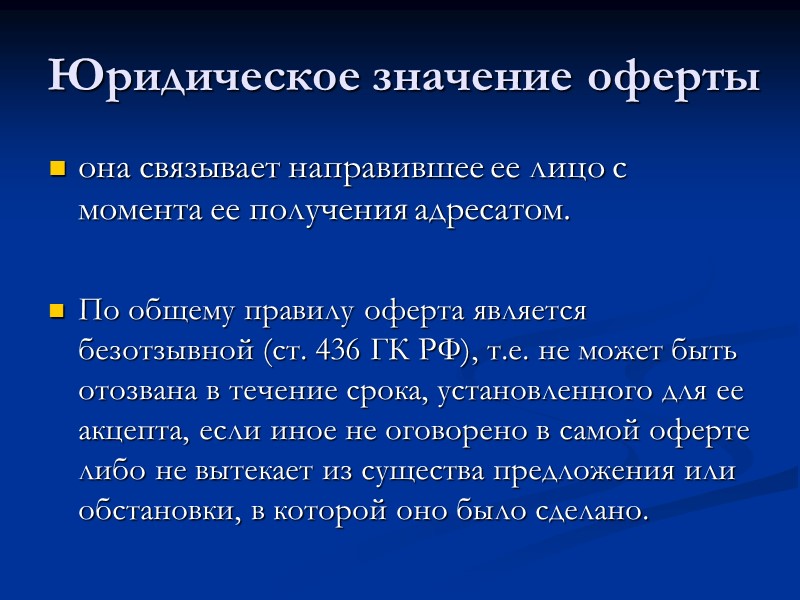 Юридическое значение оферты

она связывает направившее ее лицо с момента ее получения адресатом.

По общему правилу оферта является безотзывной (ст. 436 ГК РФ), т.е. не может быть отозвана в течение срока, установленного для ее акцепта, если иное не оговорено в самой оферте либо не вытекает из существа предложения или обстановки, в которой оно было сделано.